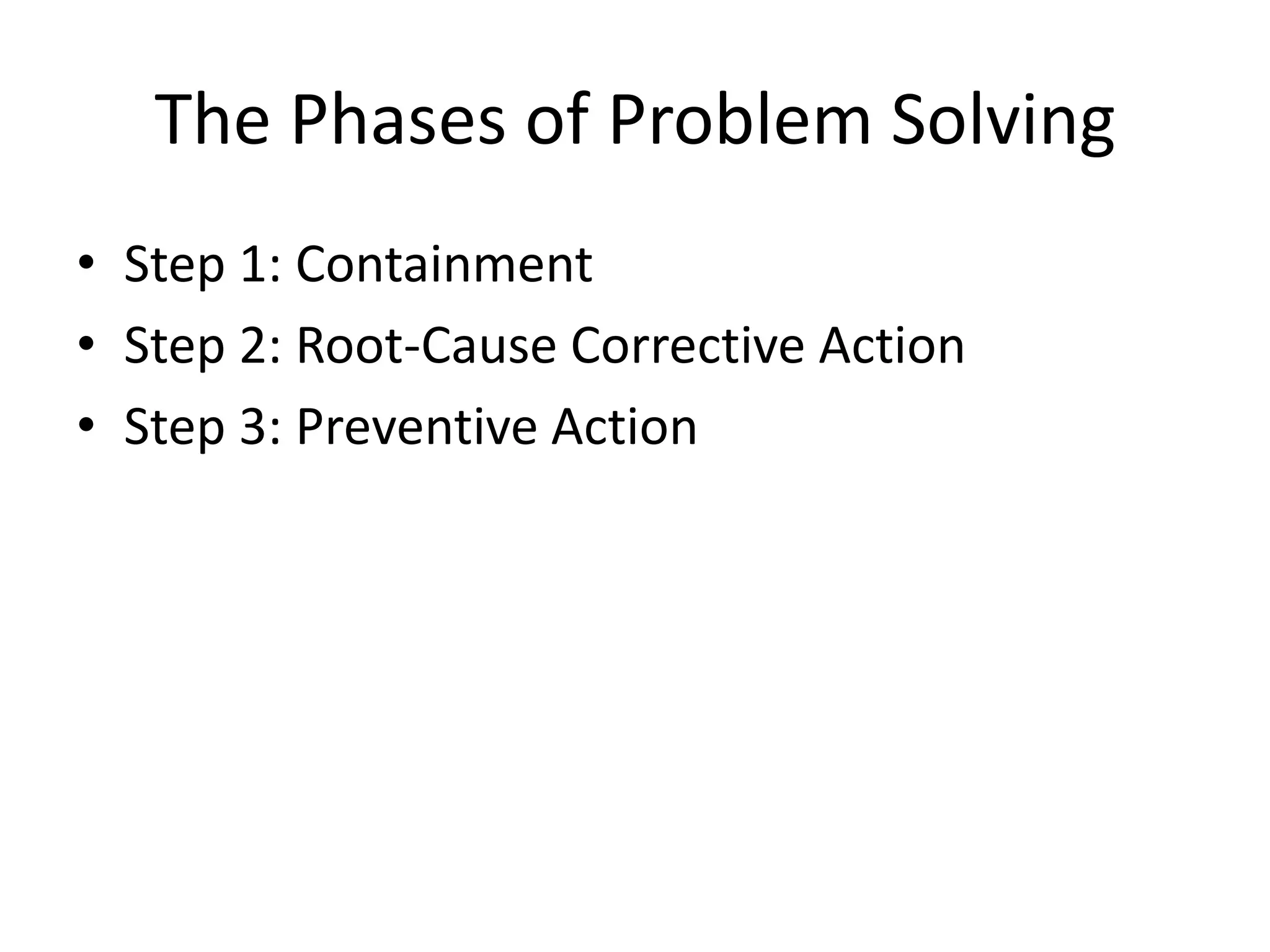 The Phases of Problem Solving

• Step 1: Containment
• Step 2: Root-Cause Corrective Action
• Step 3: Preventive Action